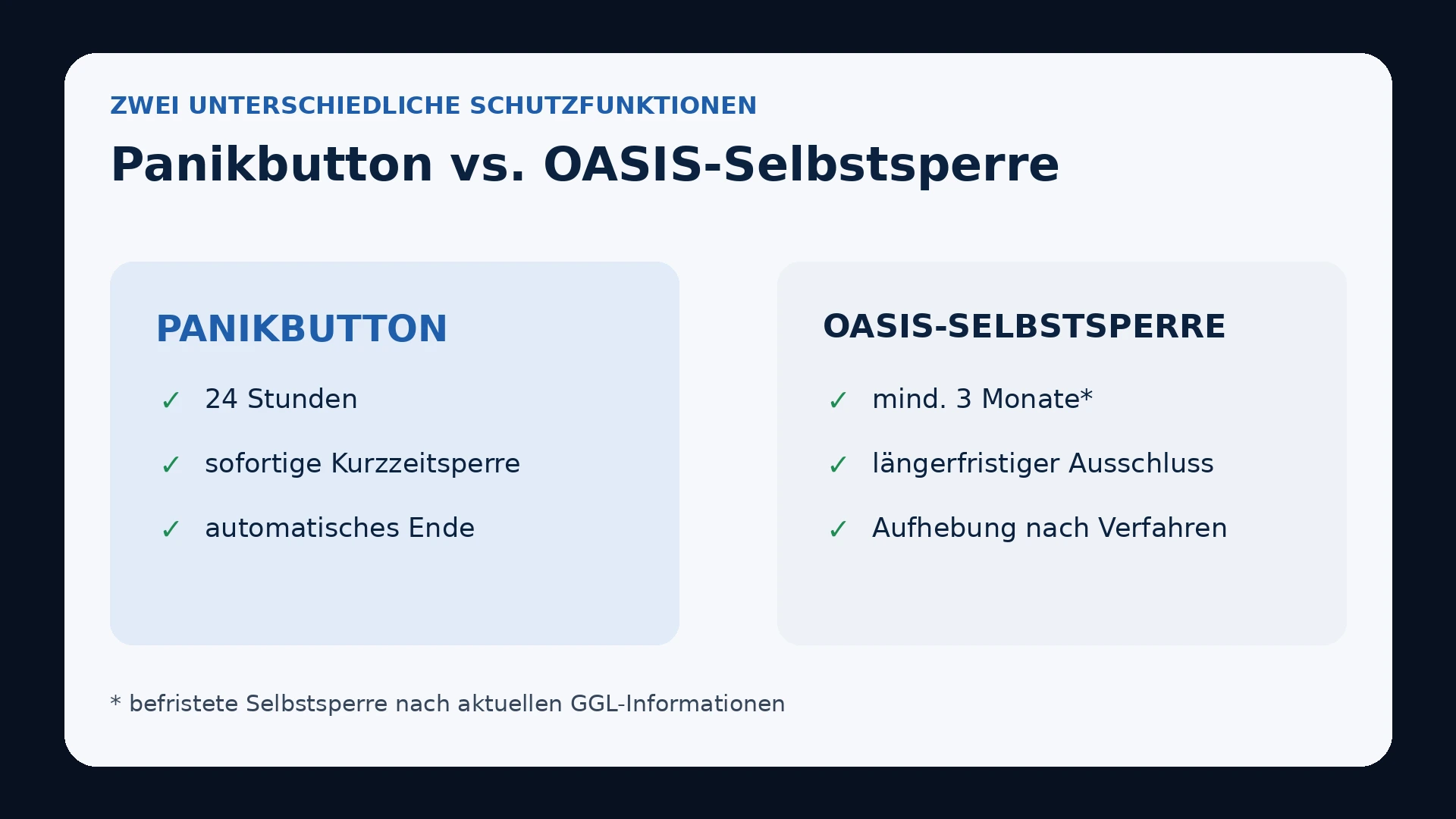 ZWEI UNTERSCHIEDLICHE SCHUTZFUNKTIONEN

Panikbutton vs. OASIS-Selbstsperre

PANIKBUTTON

✓ 24 Stunden

✓ sofortige Kurzzeitsperre

✓ automatisches Ende

OASIS-SELBSTSPERRE

✓ mind. 3 Monate*

✓ längerfristiger Ausschluss

✓ Aufhebung nach Verfahren

* befristete Selbstsperre nach aktuellen GGL-Informationen